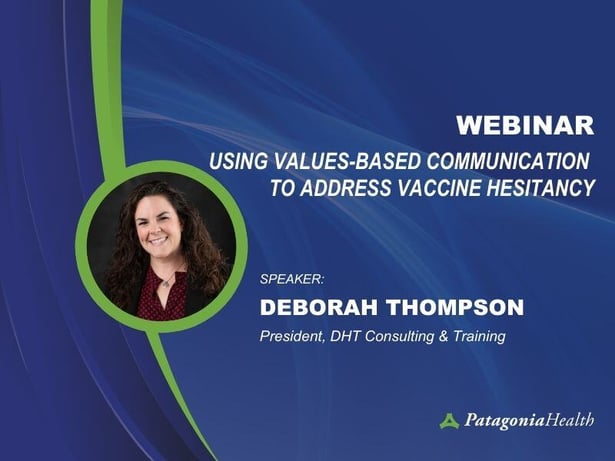 WEBINAR
USING VALUES-BASED COMMUNICATION TO ADDRESS VACCINE HESITANCY

SPEAKER:
DEBORAH THOMPSON
President, DHT Consulting & Training

PatagoniaHealth